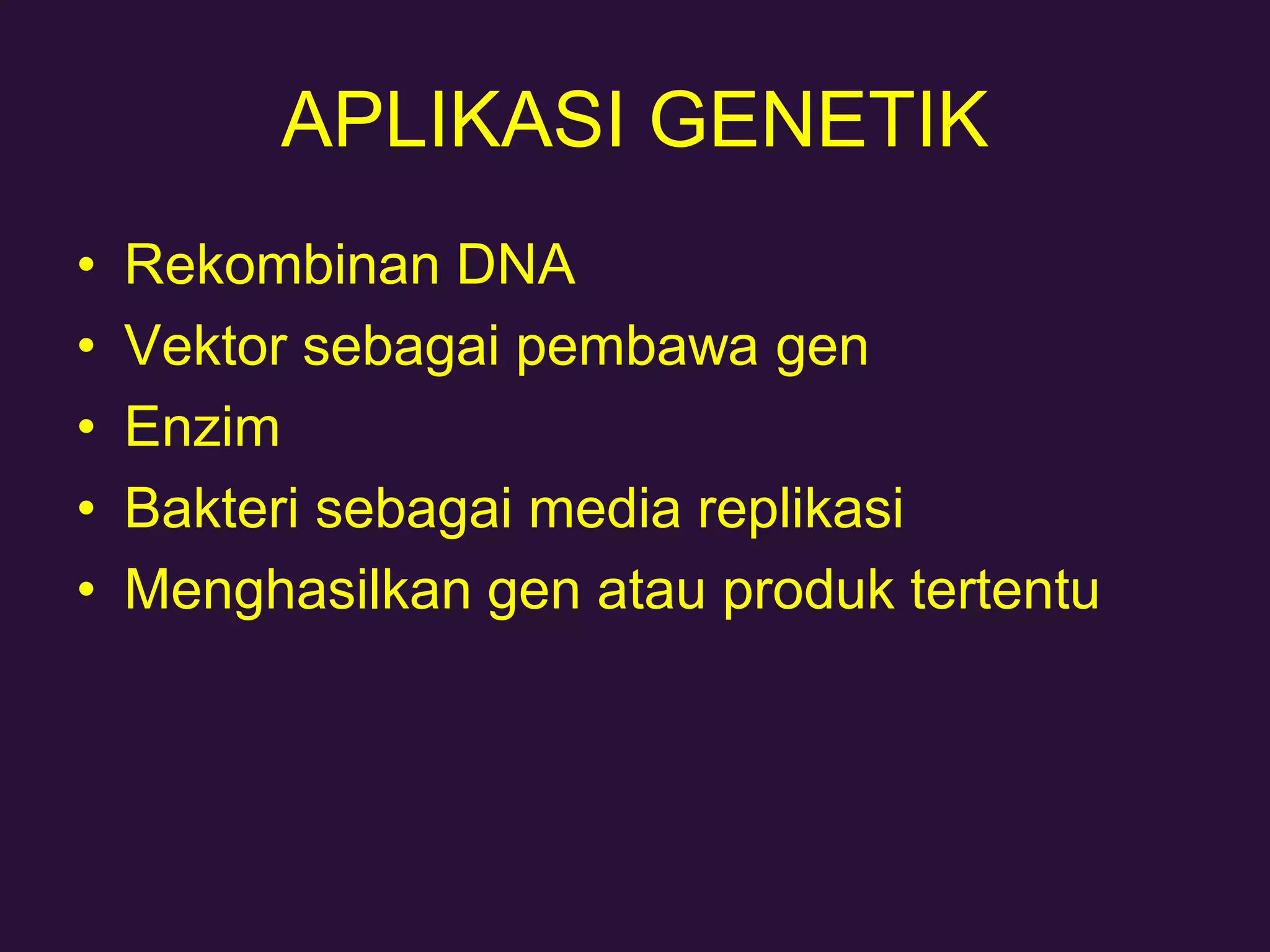 APLIKASI GENETIK

• Rekombinan DNA
• Vektor sebagai pembawa gen
• Enzim
• Bakteri sebagai media replikasi
• Menghasilkan gen atau produk tertentu